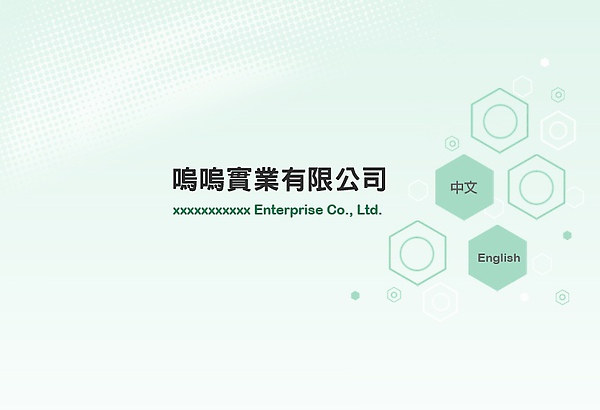 嗚嗚實業有限公司

xxxxxxxxxxx Enterprise Co., Ltd.

中文

English